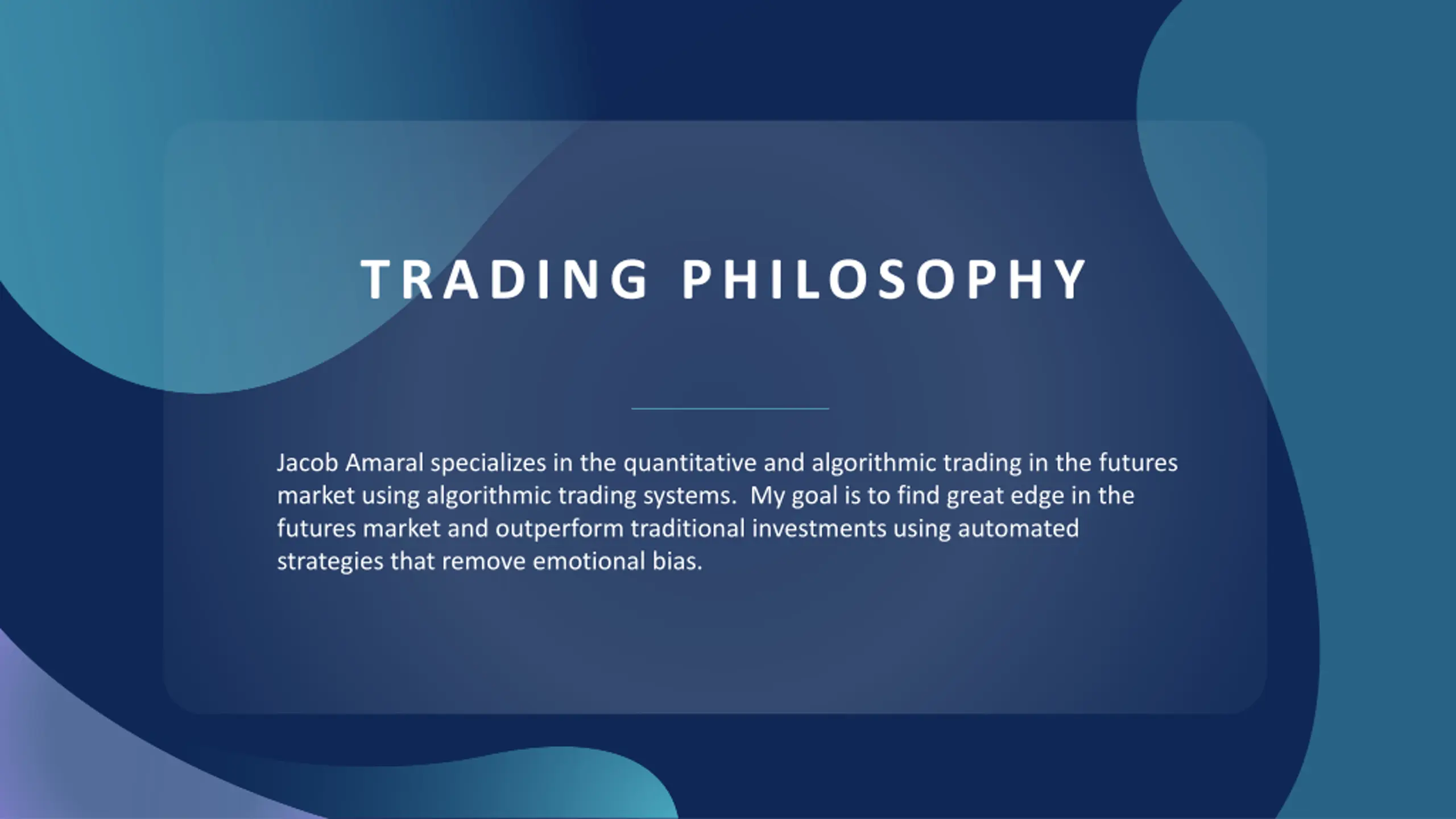 TRADING PHILOSOPHY

Jacob Amaral specializes in the quantitative and algorithmic trading in the futures market using algorithmic trading systems.  My goal is to find great edge in the futures market and outperform traditional investments using automated strategies that remove emotional bias.